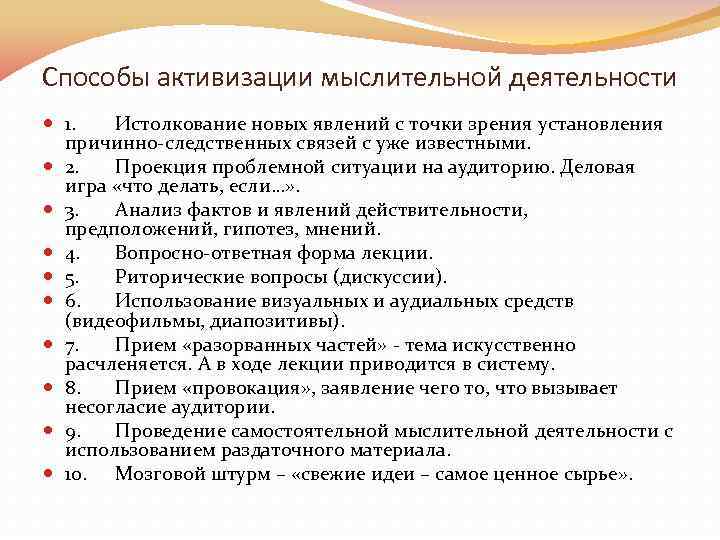 Способы активизации мыслительной деятельности

1. Истолкование новых явлений с точки зрения установления причинно-следственных связей с уже известными.

2. Проекция проблемной ситуации на аудиторию. Деловая игра «что делать, если…».

3. Анализ фактов и явлений действительности, предположений, гипотез, мнений.

4. Вопросно-ответная форма лекции.

5. Риторические вопросы (дискуссии).

6. Использование визуальных и аудиальных средств (видеофильмы, диапозитивы).

7. Прием «разорванных частей» - тема искусственно расчленяется. А в ходе лекции приводится в систему.

8. Прием «провокация», заявление чего то, что вызывает несогласие аудитории.

9. Проведение самостоятельной мыслительной деятельности с использованием раздаточного материала.

10. Мозговой штурм – «свежие идеи – самое ценное сырье».